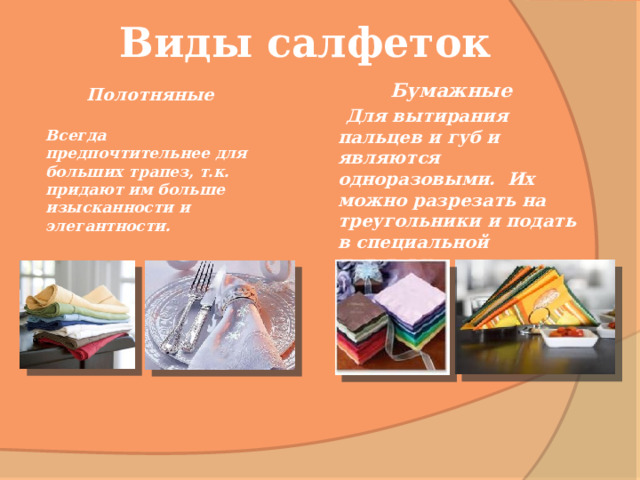 Виды салфеток

Полотняные

Всегда предпочтительнее для больших трапез, т.к. придают им больше изысканности и элегантности.

Бумажные

Для вытирания пальцев и губ и являются одноразовыми. Их можно разрезать на треугольники и подать в специальной